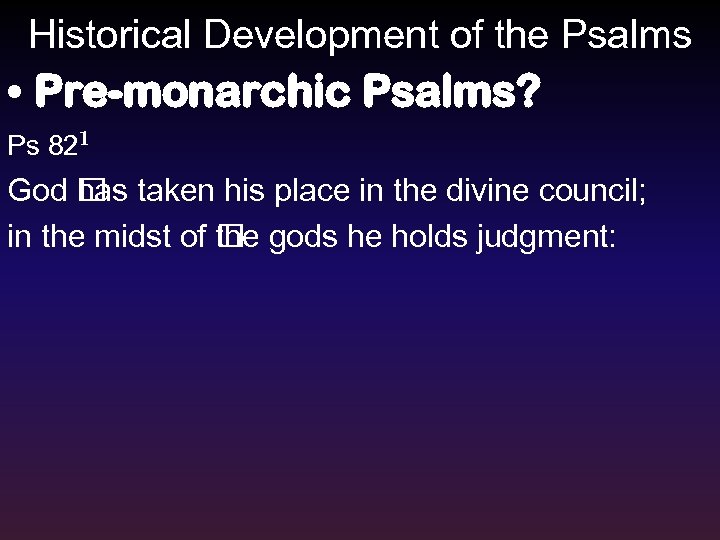 Historical Development of the Psalms

• Pre-monarchic Psalms?

Ps 82$^1$

God has taken his place in the divine council;

in the midst of the gods he holds judgment: